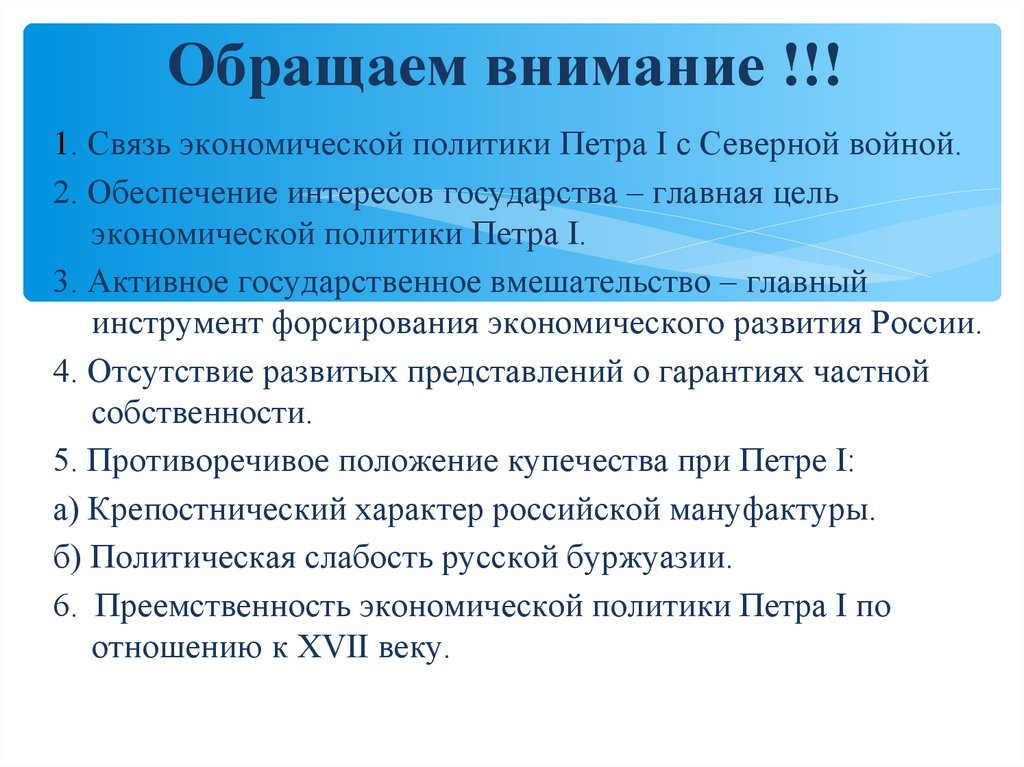 Обращаем внимание !!!

1. Связь экономической политики Петра I с Северной войной.

2. Обеспечение интересов государства – главная цель экономической политики Петра I.

3. Активное государственное вмешательство – главный инструмент форсирования экономического развития России.

4. Отсутствие развитых представлений о гарантиях частной собственности.

5. Противоречивое положение купечества при Петре I:

а) Крепостнический характер российской мануфактуры.

б) Политическая слабость русской буржуазии.

6. Преемственность экономической политики Петра I по отношению к XVII веку.